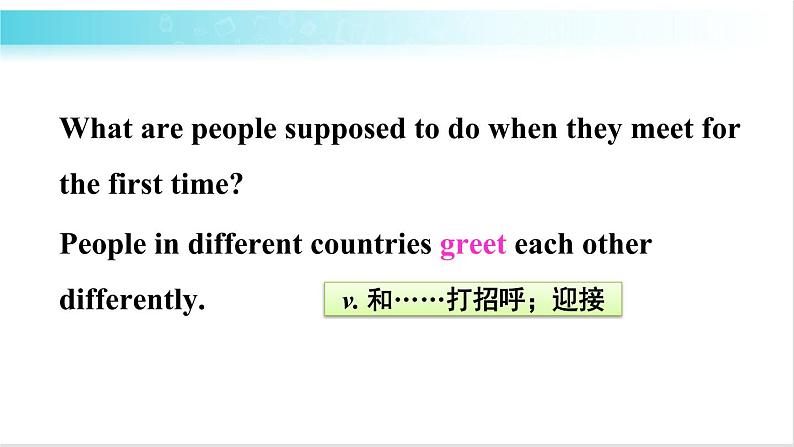 What are people supposed to do when they meet for the first time?

People in different countries greet each other differently.

v. 和……打招呼；迎接